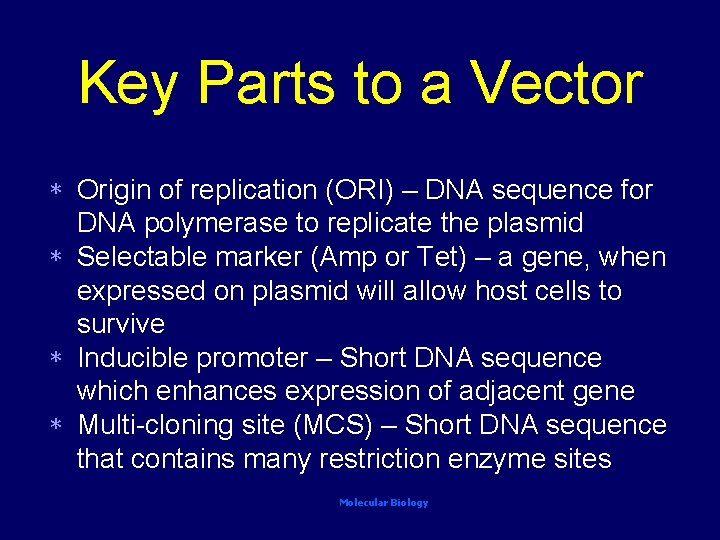 Key Parts to a Vector

* Origin of replication (ORI) – DNA sequence for DNA polymerase to replicate the plasmid
* Selectable marker (Amp or Tet) – a gene, when expressed on plasmid will allow host cells to survive
* Inducible promoter – Short DNA sequence which enhances expression of adjacent gene
* Multi-cloning site (MCS) – Short DNA sequence that contains many restriction enzyme sites

Molecular Biology